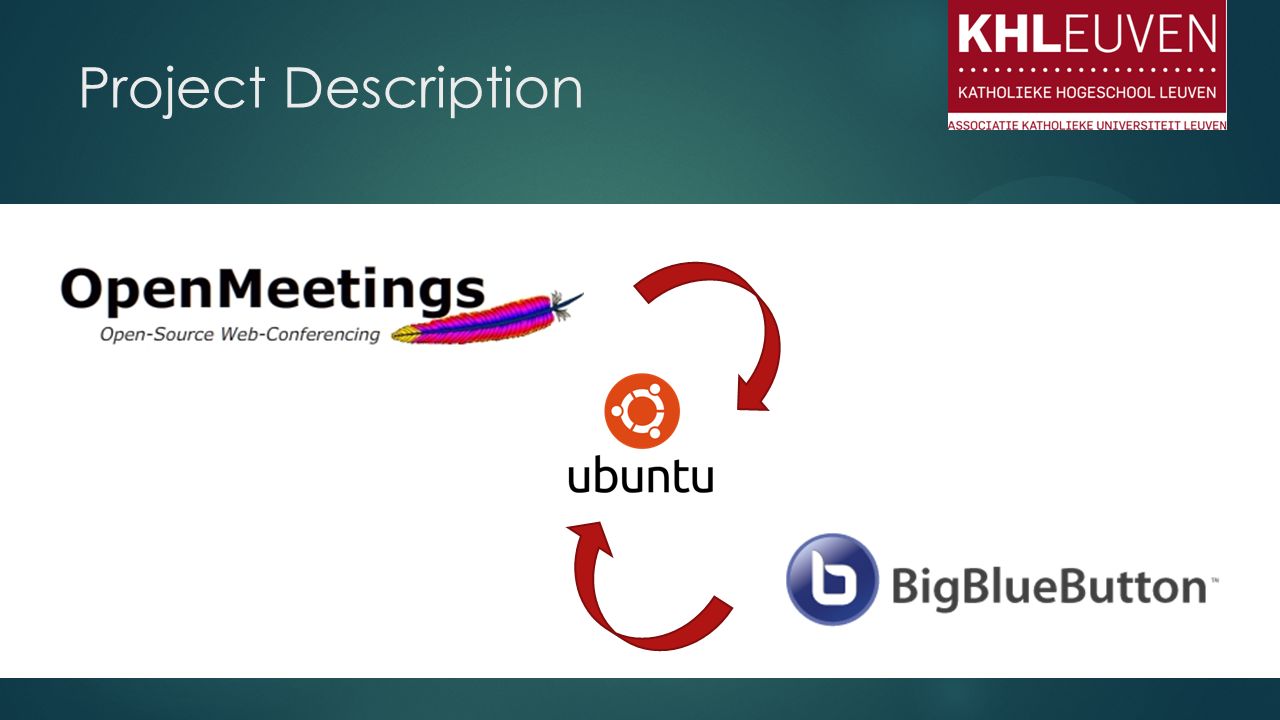 Project Description

KHLEUVEN
KATHOLIEKE HOGESCHOOL LEUVEN
ASSOCIATIE KATHOLIEKE UNIVERSITEIT LEUVEN

OpenMeetings
Open-Source Web-Conferencing

ubuntu

BigBlueButton™